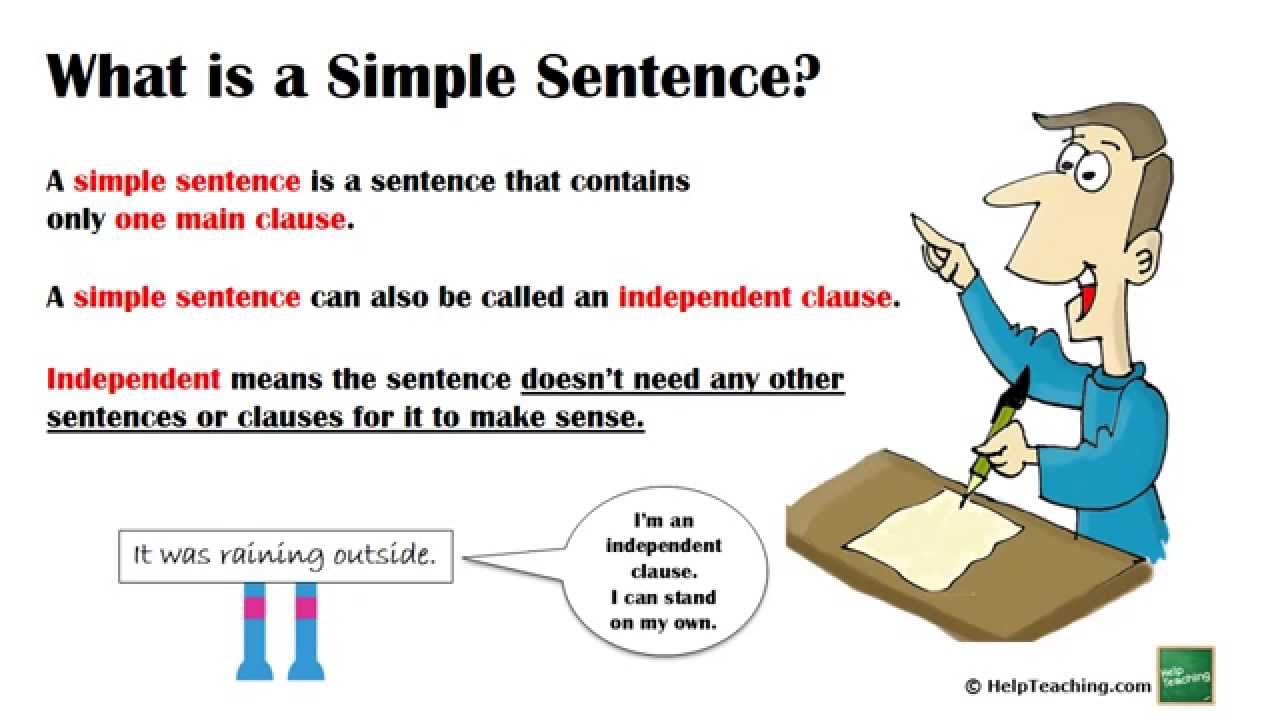 What is a Simple Sentence?

A simple sentence is a sentence that contains only one main clause.

A simple sentence can also be called an independent clause.

Independent means the sentence doesn't need any other sentences or clauses for it to make sense.

It was raining outside.

I'm an independent clause. I can stand on my own.

© HelpTeaching.com

Help Teaching